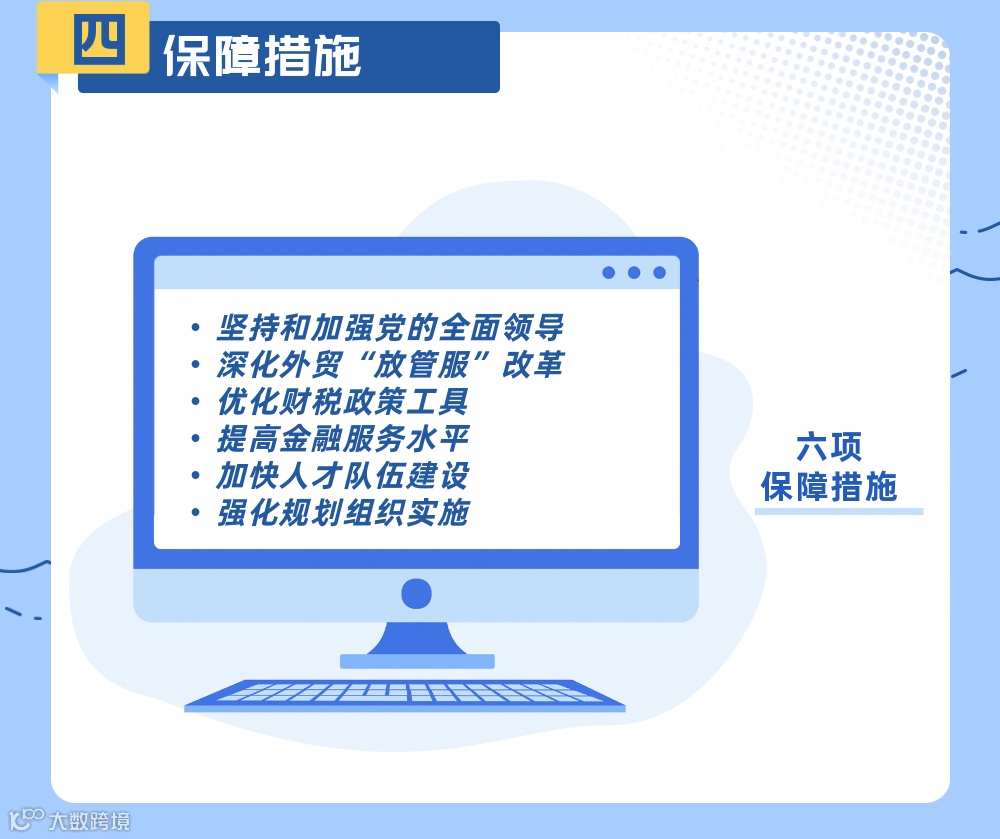 四 保障措施

• 坚持和加强党的全面领导
• 深化外贸“放管服”改革
• 优化财税政策工具
• 提高金融服务水平
• 加快人才队伍建设
• 强化规划组织实施

六项
保障措施

大数跨境